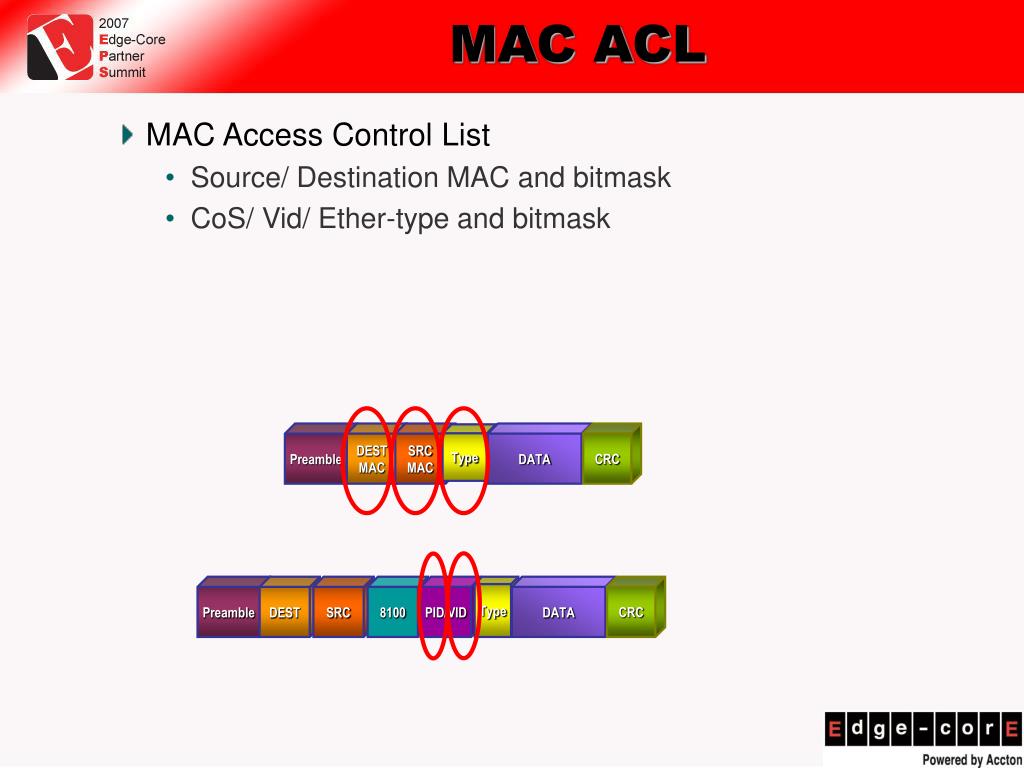 2007
Edge-Core
Partner
Summit

MAC ACL

MAC Access Control List
• Source/ Destination MAC and bitmask
• CoS/ Vid/ Ether-type and bitmask

Preamble DEST MAC SRC MAC Type DATA CRC

Preamble DEST SRC 8100 PID VID Type DATA CRC

Edge-corE
Powered by Accton